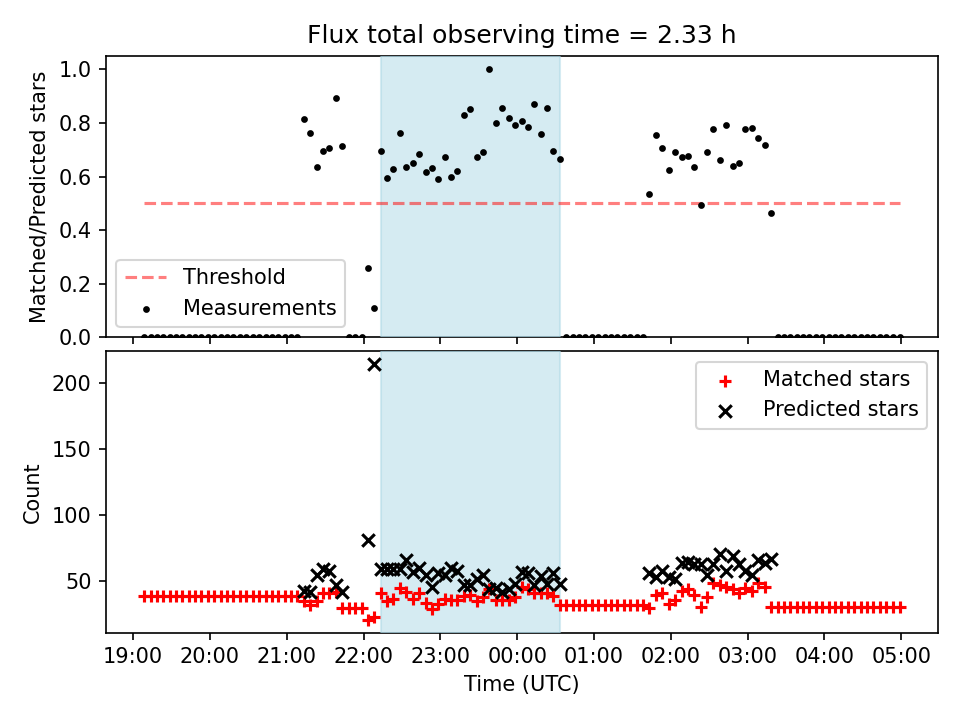 Flux total observing time = 2.33 h

Matched/Predicted stars

1.0
0.8
0.6
0.4
0.2
0.0

Threshold
Measurements

Count

200
150
100
50

Matched stars
Predicted stars

19:00
20:00
21:00
22:00
23:00
00:00
01:00
02:00
03:00
04:00
05:00

Time (UTC)